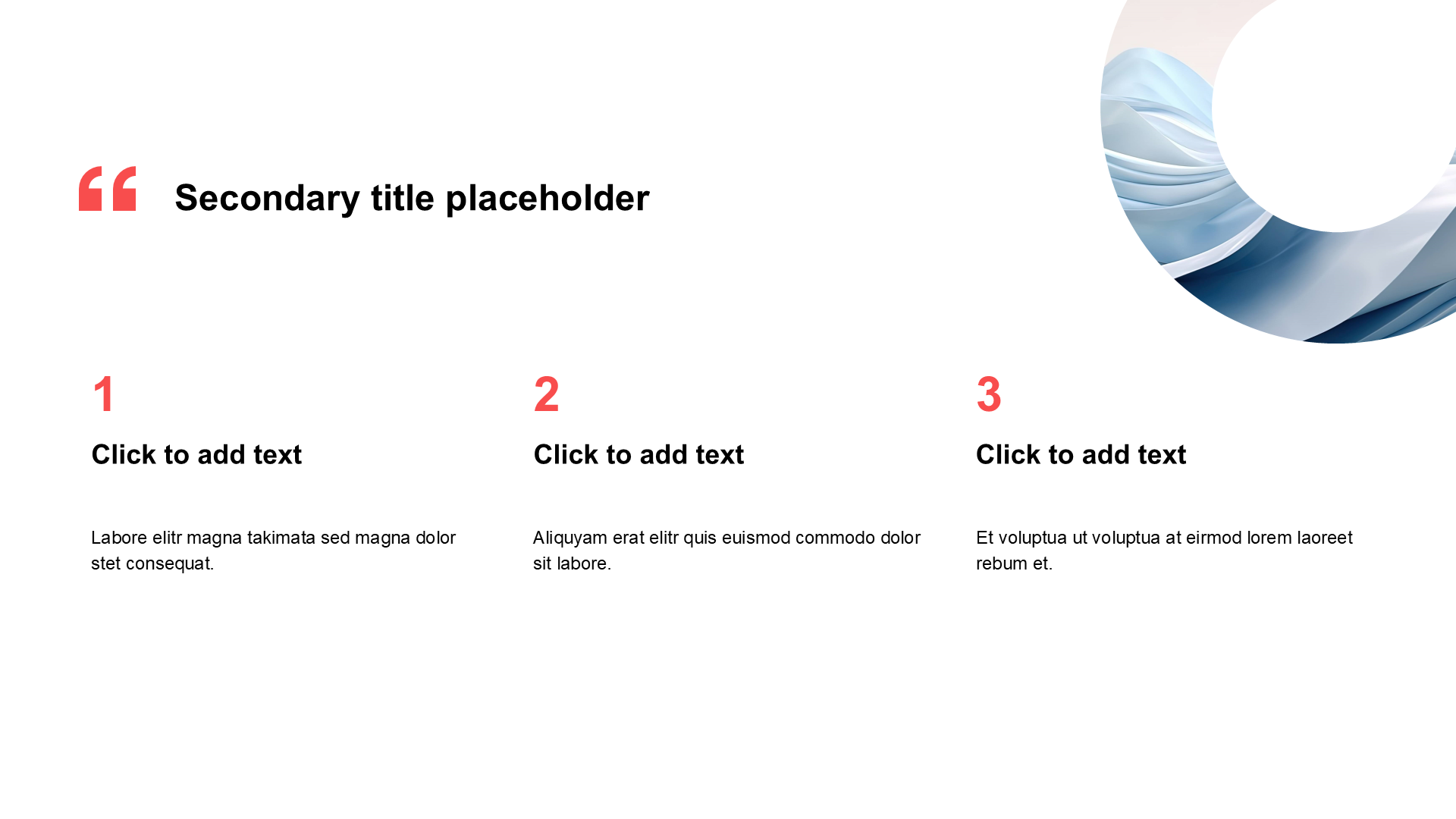 “ Secondary title placeholder

1

Click to add text

Labore elitr magna takimata sed magna dolor stet consequat.

2

Click to add text

Aliquyam erat elitr quis euismod commodo dolor sit labore.

3

Click to add text

Et voluptua ut voluptua at eirmod lorem laoreet rebum et.